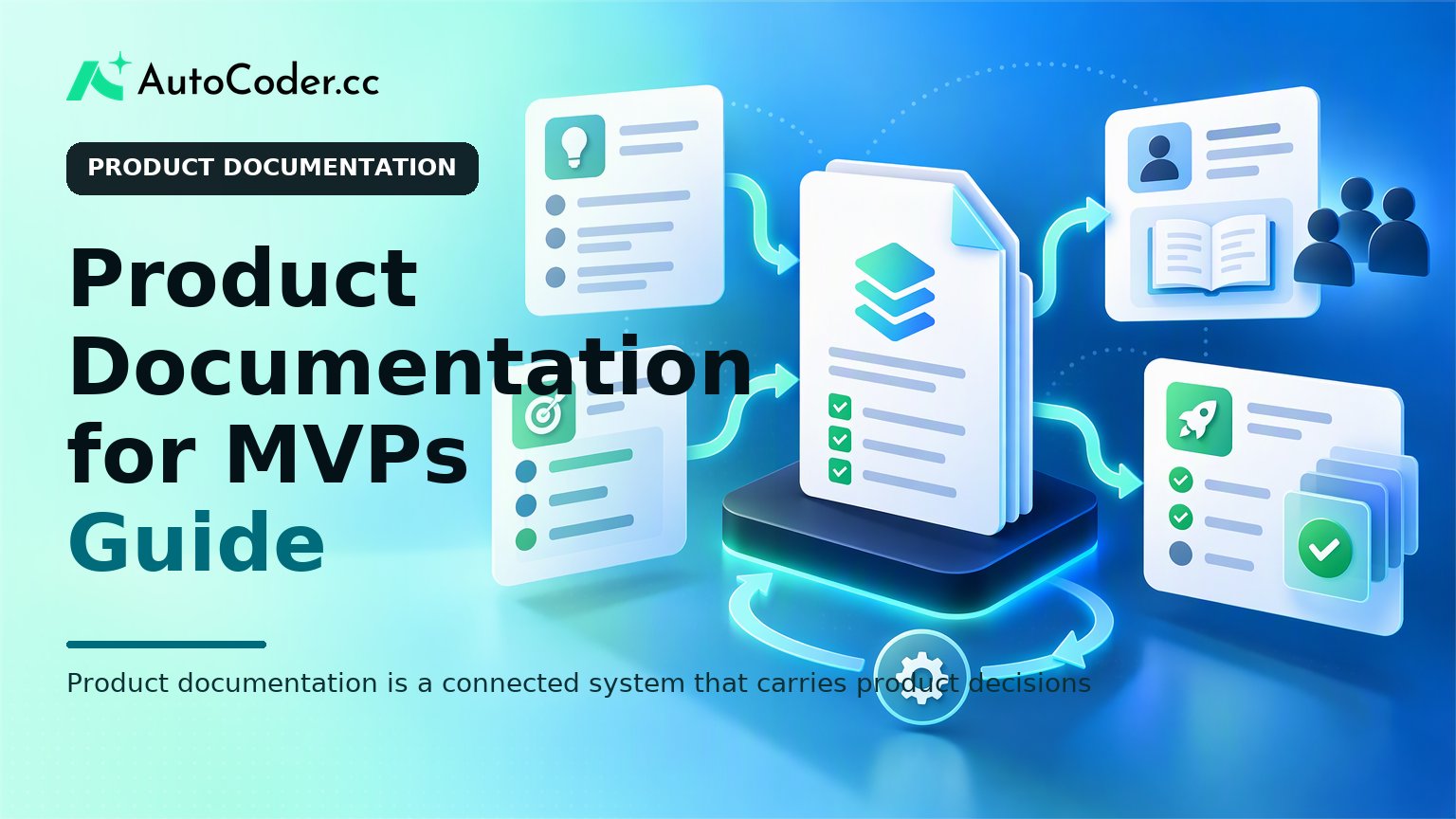 AutoCoder.cc

PRODUCT DOCUMENTATION

Product Documentation for MVPs Guide

Product documentation is a connected system that carries product decisions